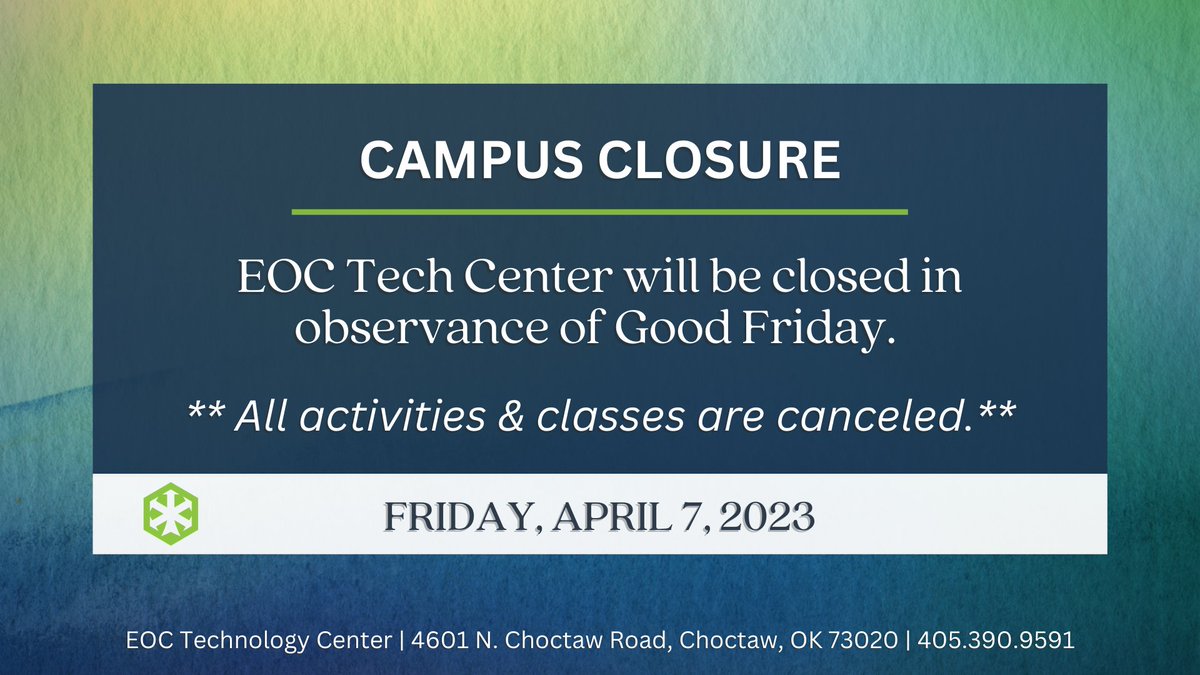 CAMPUS CLOSURE

EOC Tech Center will be closed in observance of Good Friday.

** All activities & classes are canceled.**

FRIDAY, APRIL 7, 2023

EOC Technology Center | 4601 N. Choctaw Road, Choctaw, OK 73020 | 405.390.9591